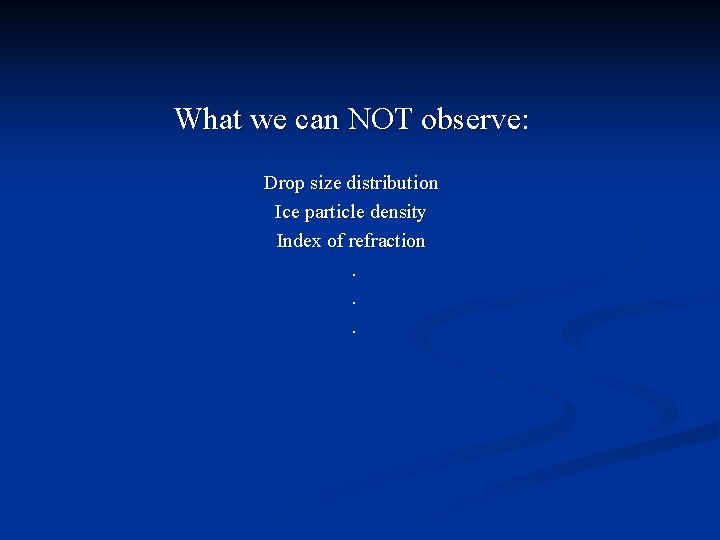 What we can NOT observe:

Drop size distribution
Ice particle density
Index of refraction
.
.
.